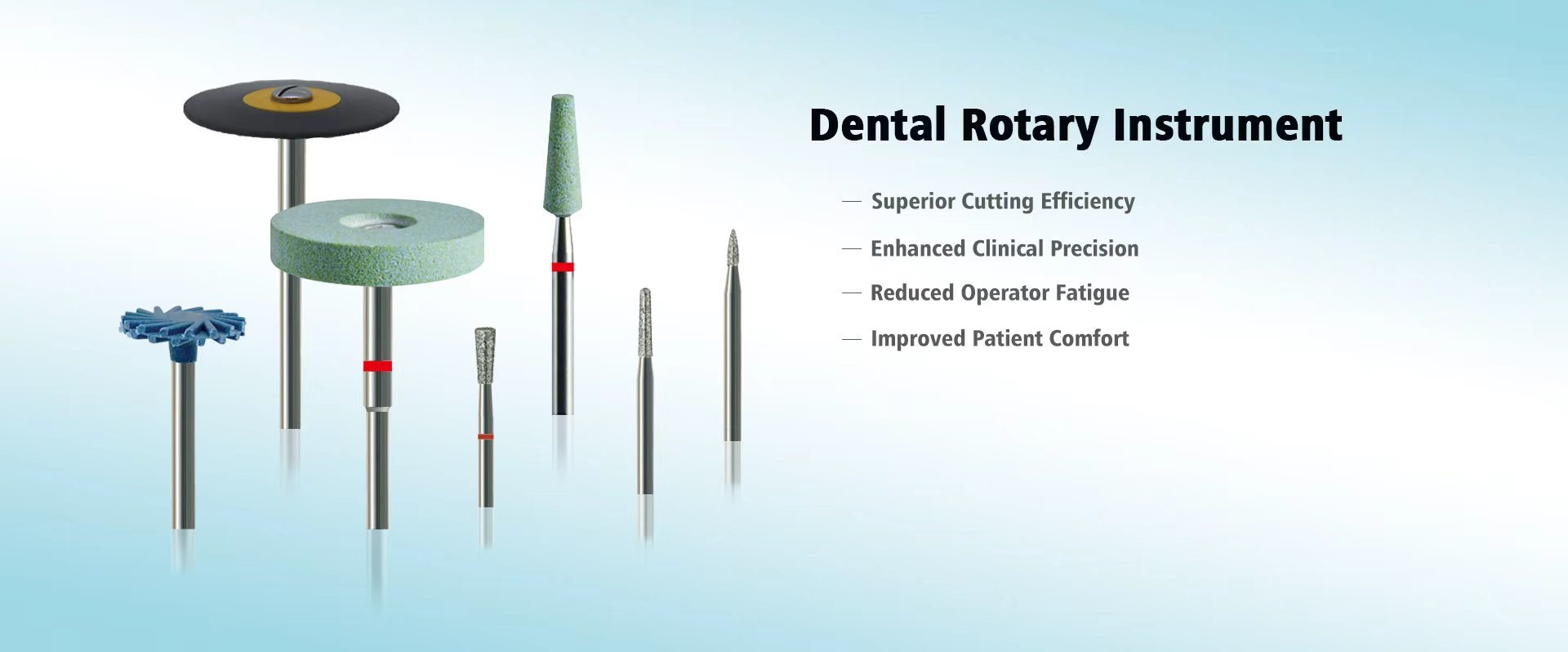 Dental Rotary Instrument

— Superior Cutting Efficiency

— Enhanced Clinical Precision

— Reduced Operator Fatigue

— Improved Patient Comfort